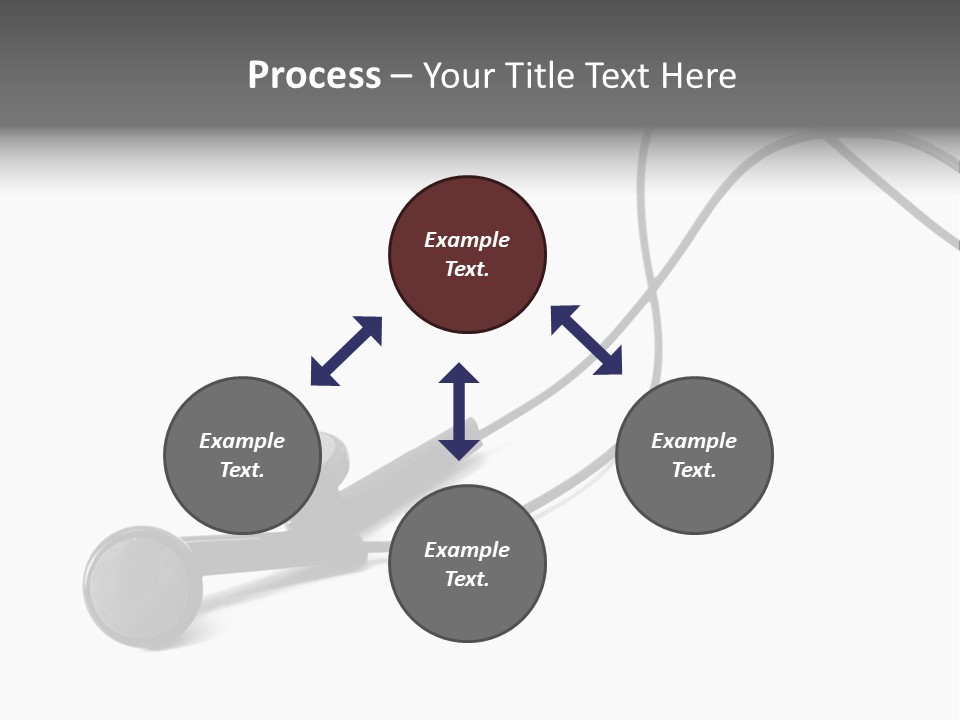 Process – Your Title Text Here

Example Text.

Example Text.

Example Text.

Example Text.